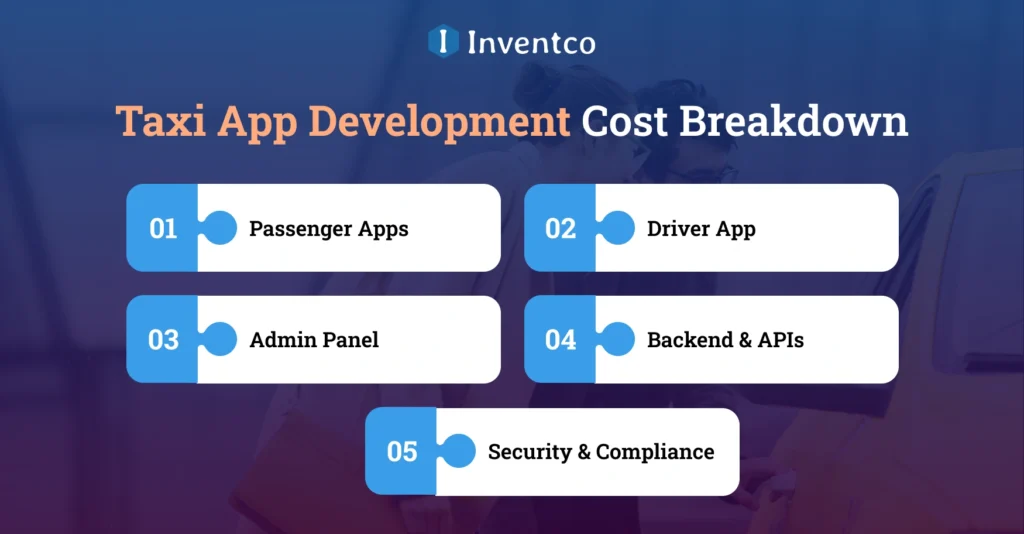 Inventco

Taxi App Development Cost Breakdown

01 Passenger Apps

02 Driver App

03 Admin Panel

04 Backend & APIs

05 Security & Compliance